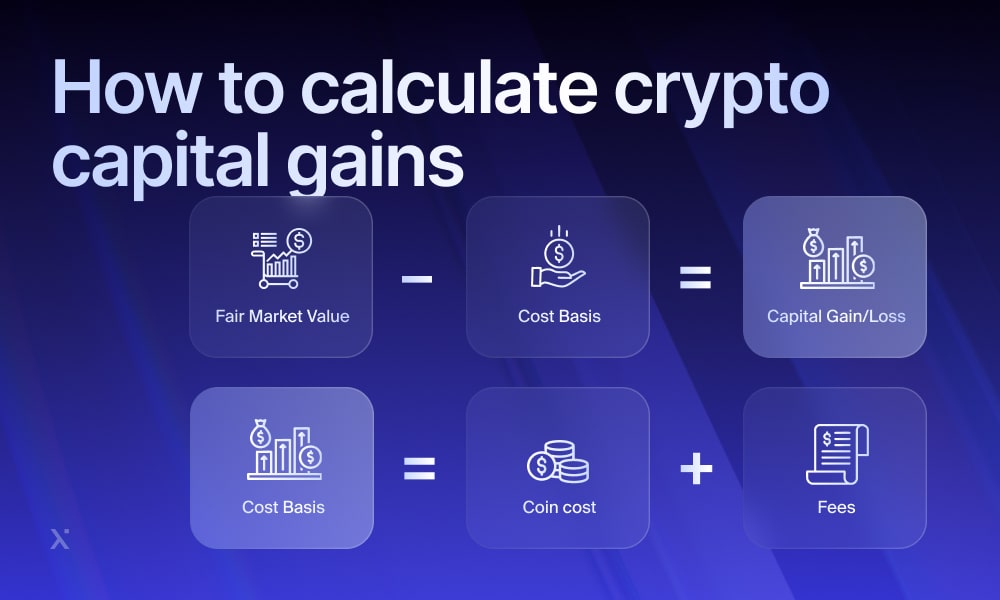 How to calculate crypto capital gains

Fair Market Value − Cost Basis = Capital Gain/Loss

Cost Basis = Coin cost + Fees